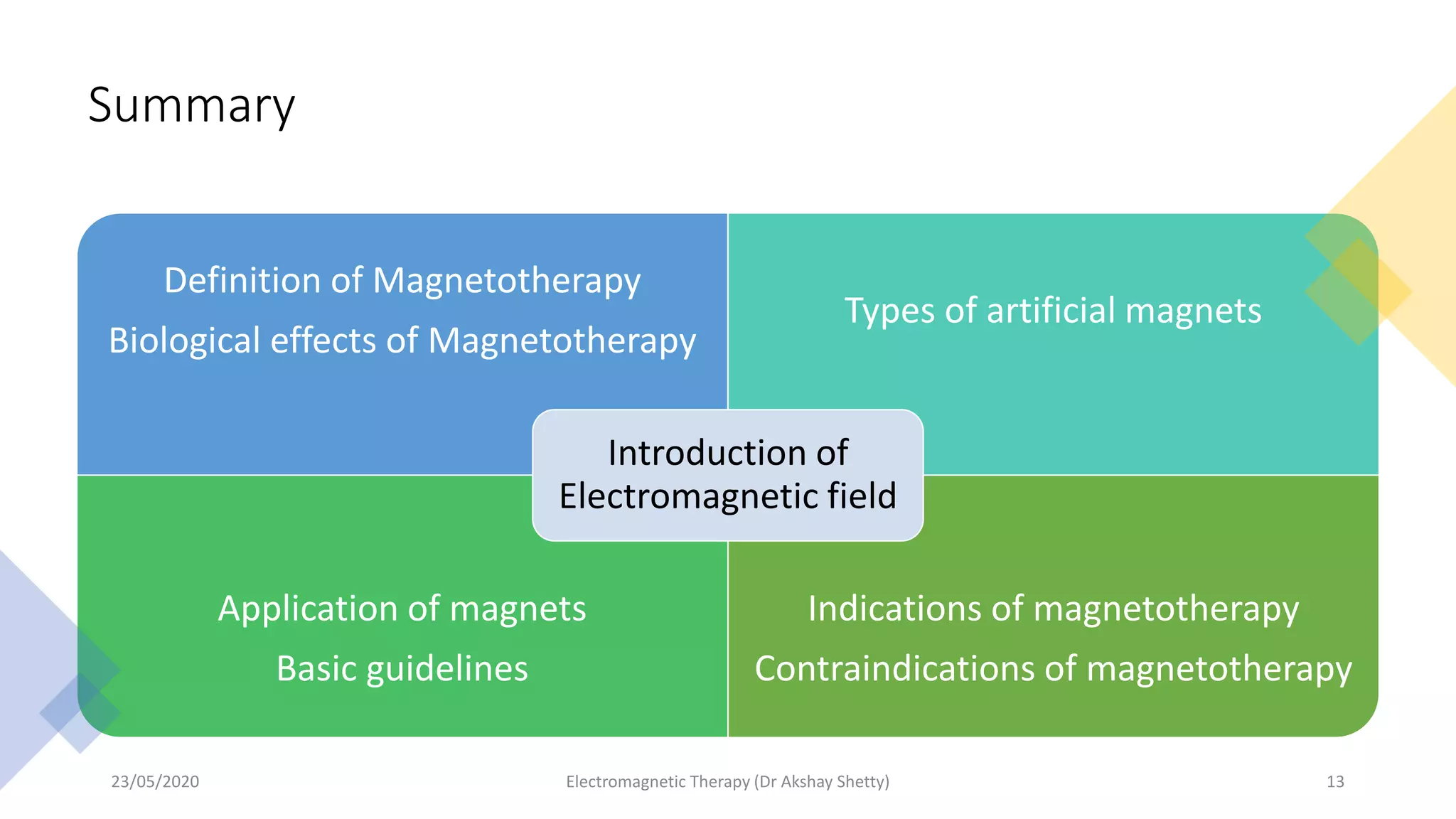 Summary

Definition of Magnetotherapy

Biological effects of Magnetotherapy

Types of artificial magnets

Introduction of Electromagnetic field

Application of magnets

Basic guidelines

Indications of magnetotherapy

Contraindications of magnetotherapy

23/05/2020

Electromagnetic Therapy (Dr Akshay Shetty)

13